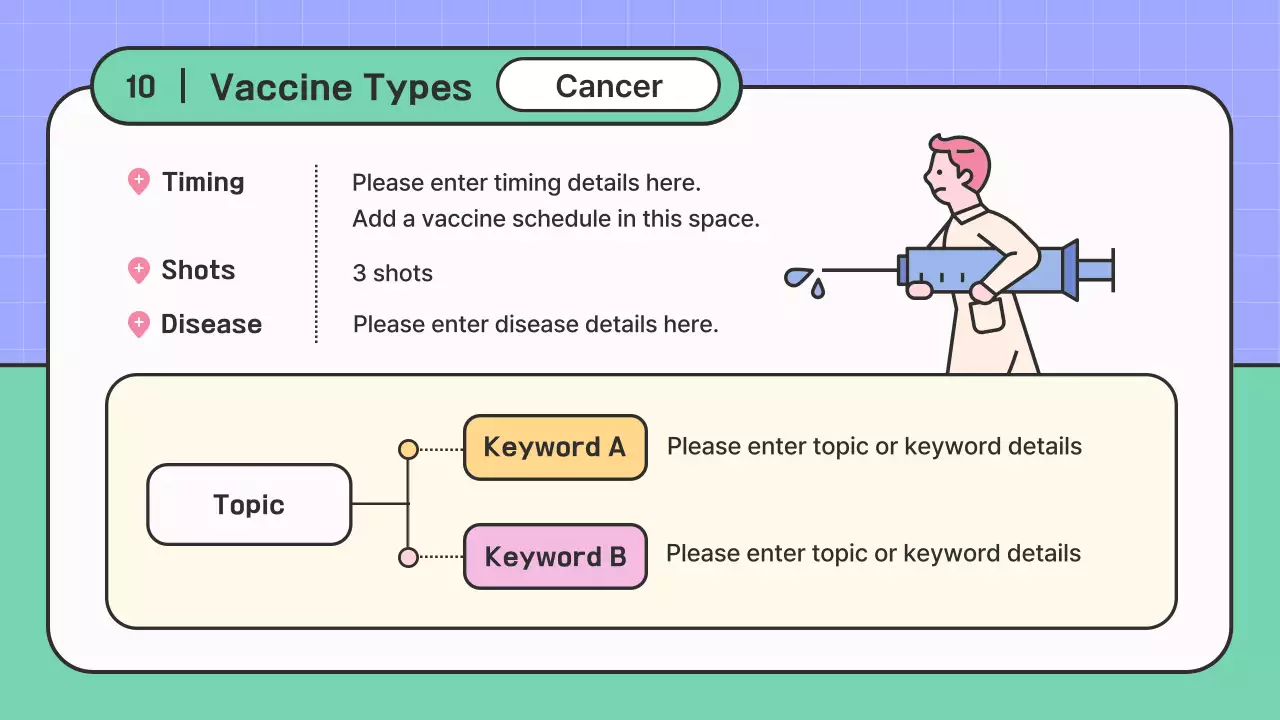 10 | Vaccine Types

Cancer

Timing
Please enter timing details here.
Add a vaccine schedule in this space.

Shots
3 shots

Disease
Please enter disease details here.

Topic

Keyword A
Please enter topic or keyword details

Keyword B
Please enter topic or keyword details